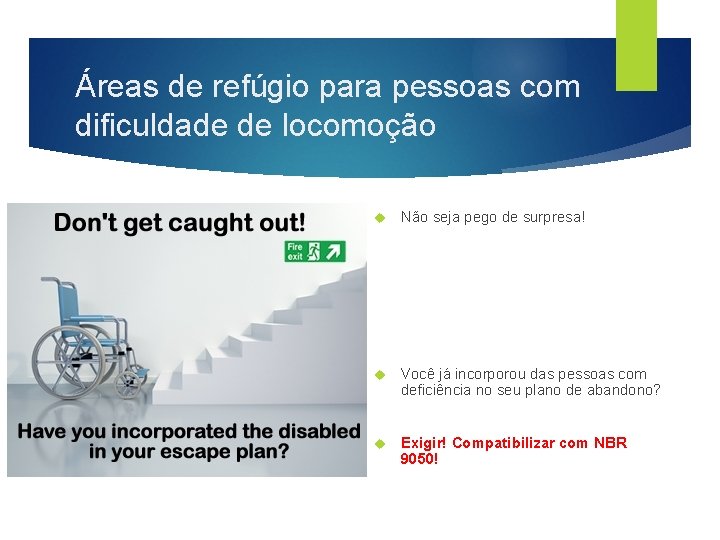 Áreas de refúgio para pessoas com dificuldade de locomoção

Don't get caught out!

Fire exit

Have you incorporated the disabled in your escape plan?

Não seja pego de surpresa!

Você já incorporou das pessoas com deficiência no seu plano de abandono?

Exigir! Compatibilizar com NBR 9050!